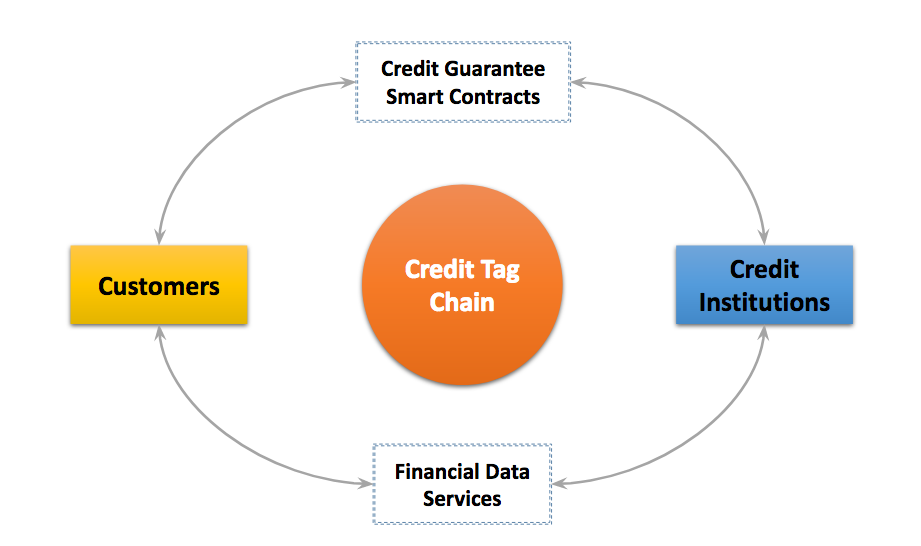 Credit Guarantee Smart Contracts

Customers

Credit Tag Chain

Credit Institutions

Financial Data Services